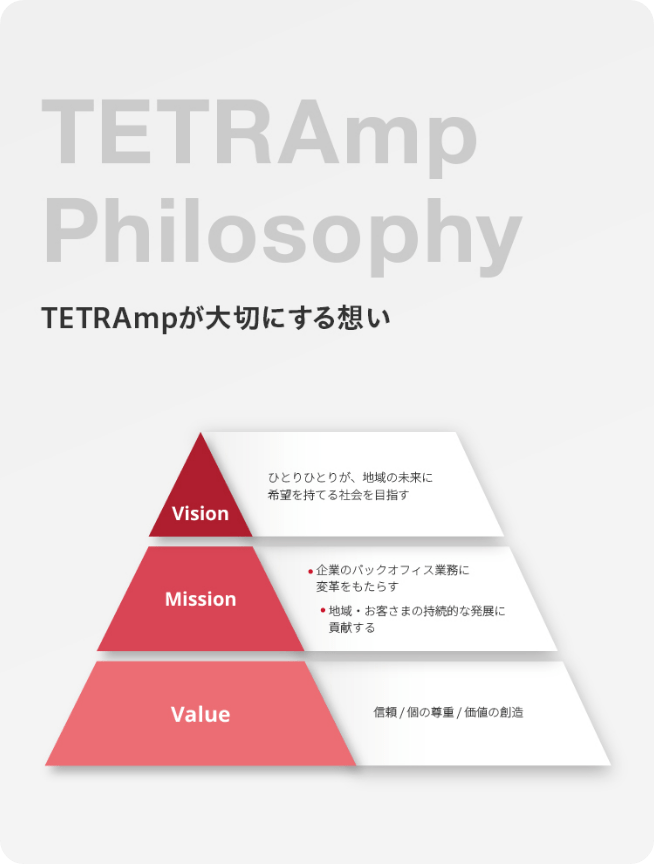 TETRAmp Philosophy

TETRAmpが大切にする想い

Vision

ひとりひとりが、地域の未来に希望を持てる社会を目指す

Mission

• 企業のバックオフィス業務に変革をもたらす

• 地域・お客さまの持続的な発展に貢献する

Value

信頼 / 個の尊重 / 価値の創造